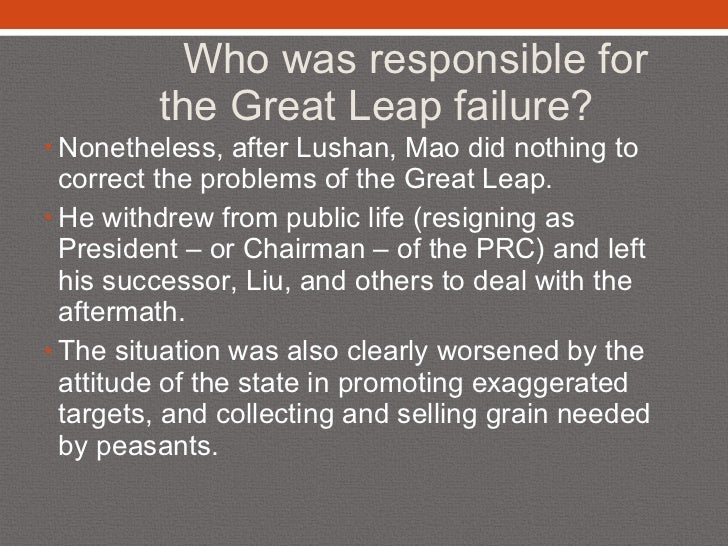 Who was responsible for the Great Leap failure?

• Nonetheless, after Lushan, Mao did nothing to correct the problems of the Great Leap.

• He withdrew from public life (resigning as President – or Chairman – of the PRC) and left his successor, Liu, and others to deal with the aftermath.

• The situation was also clearly worsened by the attitude of the state in promoting exaggerated targets, and collecting and selling grain needed by peasants.